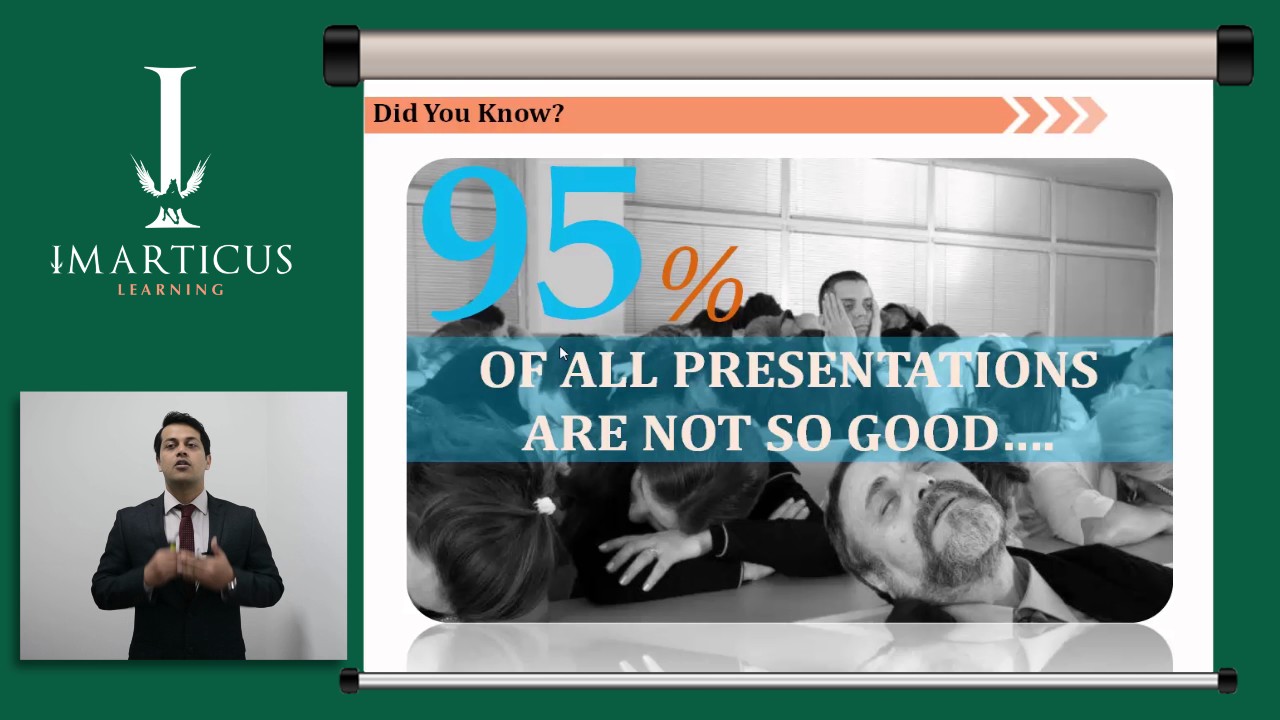 IMARTICUS
LEARNING

Did You Know?

95%

OF ALL PRESENTATIONS ARE NOT SO GOOD....